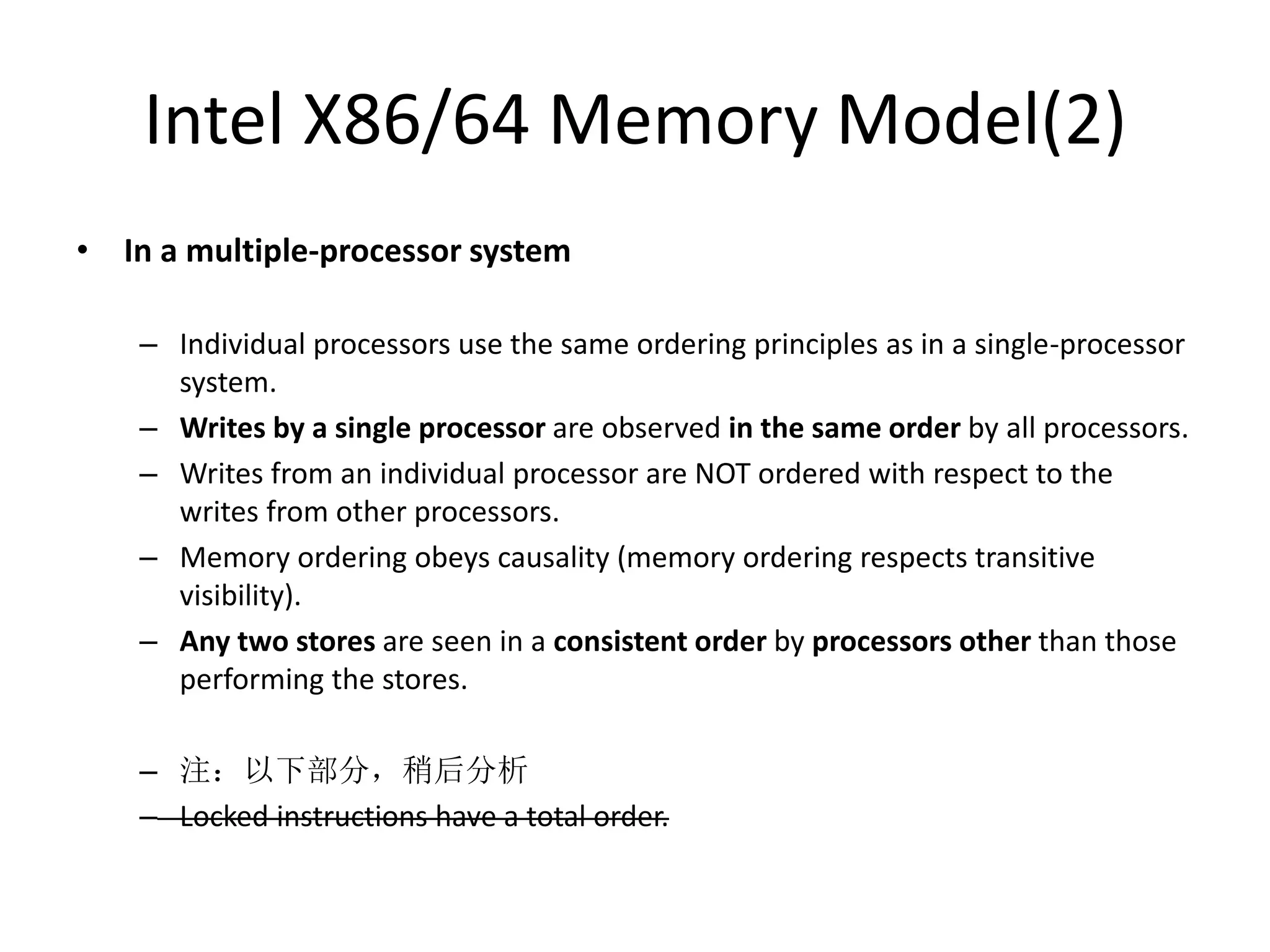 Intel X86/64 Memory Model(2)

• In a multiple-processor system

– Individual processors use the same ordering principles as in a single-processor system.
– Writes by a single processor are observed in the same order by all processors.
– Writes from an individual processor are NOT ordered with respect to the writes from other processors.
– Memory ordering obeys causality (memory ordering respects transitive visibility).
– Any two stores are seen in a consistent order by processors other than those performing the stores.

– 注：以下部分，稍后分析
– Locked instructions have a total order.